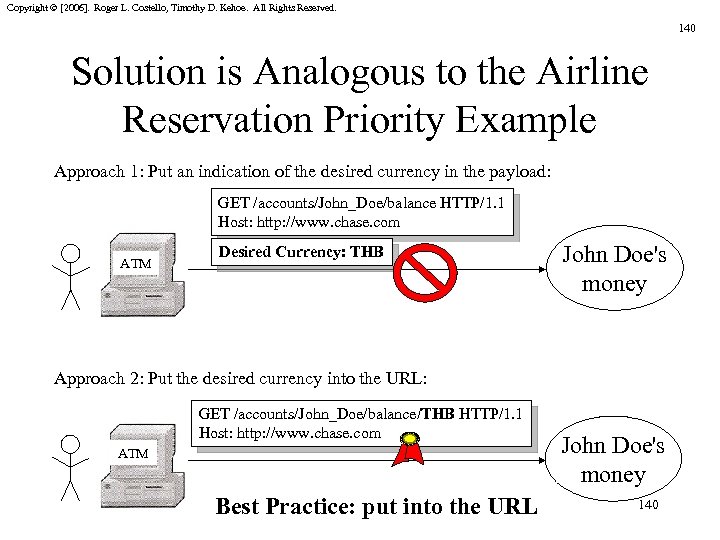 Copyright © [2006]. Roger L. Costello, Timothy D. Kehoe. All Rights Reserved.

140

Solution is Analogous to the Airline Reservation Priority Example

Approach 1: Put an indication of the desired currency in the payload:

GET /accounts/John_Doe/balance HTTP/1.1
Host: http://www.chase.com

Desired Currency: THB

ATM

John Doe's money

Approach 2: Put the desired currency into the URL:

GET /accounts/John_Doe/balance/THB HTTP/1.1
Host: http://www.chase.com

ATM

John Doe's money

Best Practice: put into the URL

140